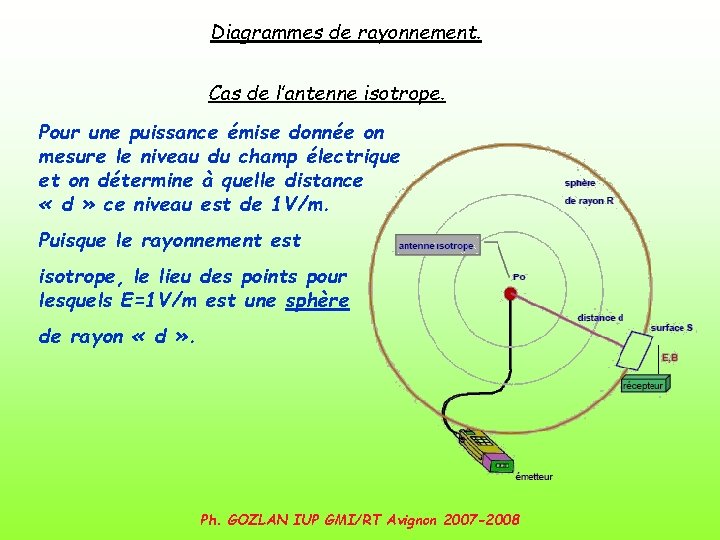 Diagrammes de rayonnement.

Cas de l'antenne isotrope.

Pour une puissance émise donnée on mesure le niveau du champ électrique et on détermine à quelle distance « d » ce niveau est de 1V/m.

Puisque le rayonnement est

isotrope, le lieu des points pour lesquels E=1V/m est une sphère

de rayon « d ».

sphère
de rayon R

antenne isotrope

Po

distance d

surface S

E,B

récepteur

émetteur

Ph. GOZLAN IUP GMI/RT Avignon 2007-2008